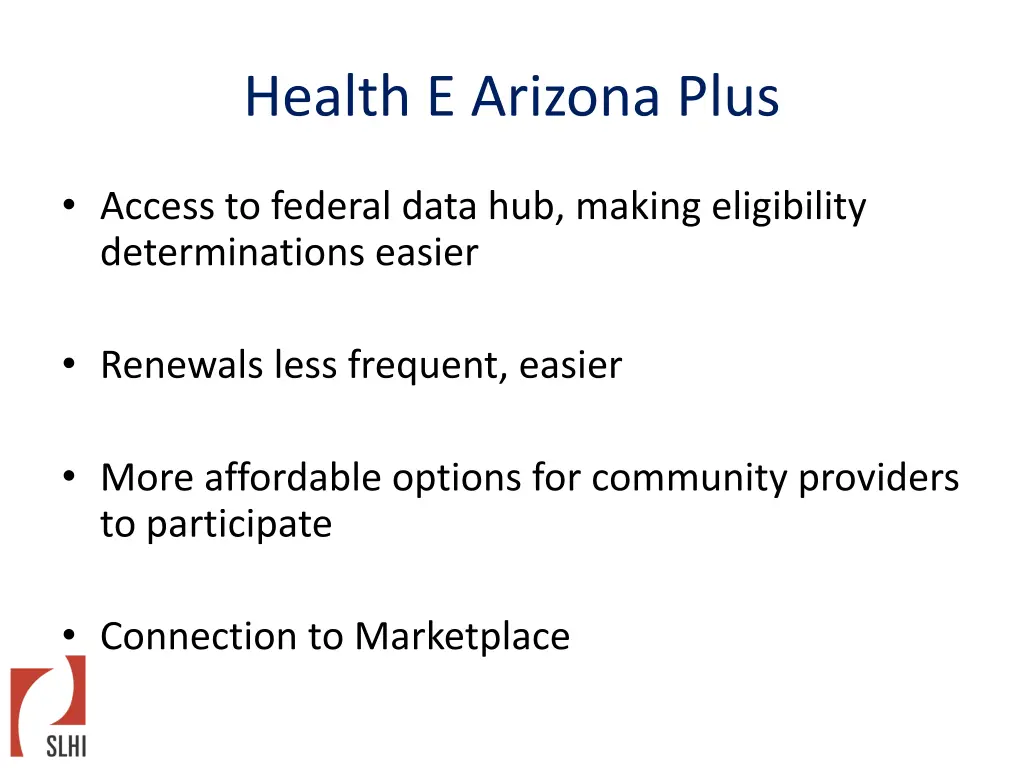 Health E Arizona Plus

• Access to federal data hub, making eligibility determinations easier

• Renewals less frequent, easier

• More affordable options for community providers to participate

• Connection to Marketplace

SLHI